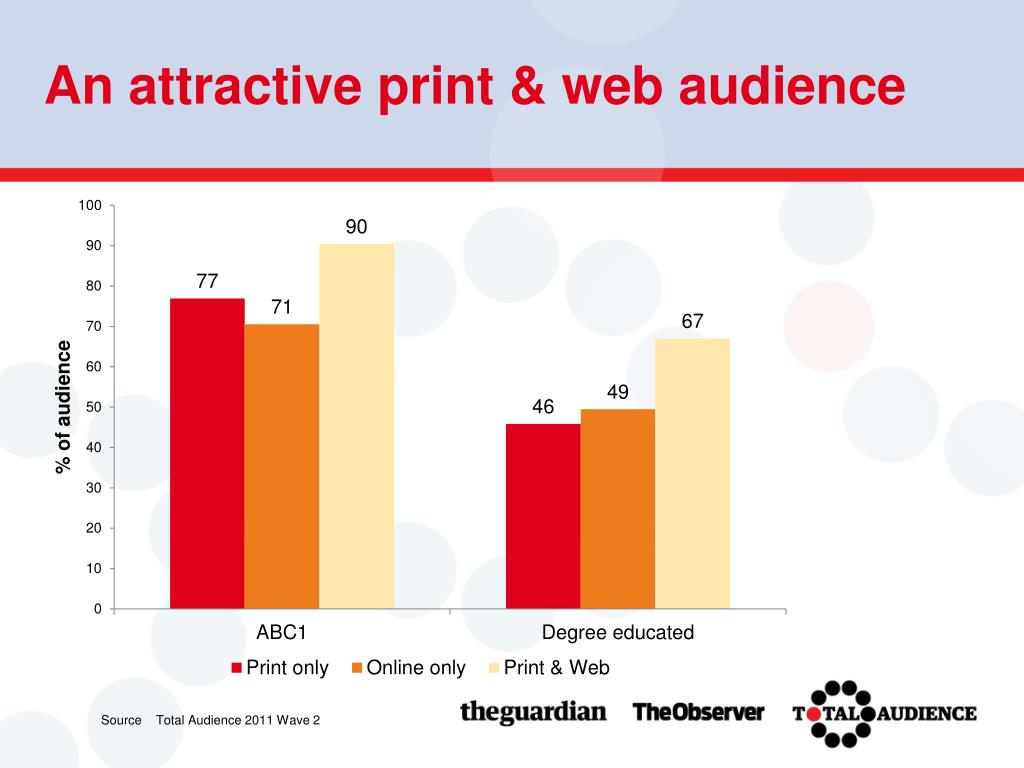 An attractive print & web audience

% of audience

100
90
80
70
60
50
40
30
20
10
0

77
71
90
46
49
67

ABC1
Degree educated

Print only
Online only
Print & Web

Source Total Audience 2011 Wave 2

theguardian
TheObserver
TOTAL AUDIENCE